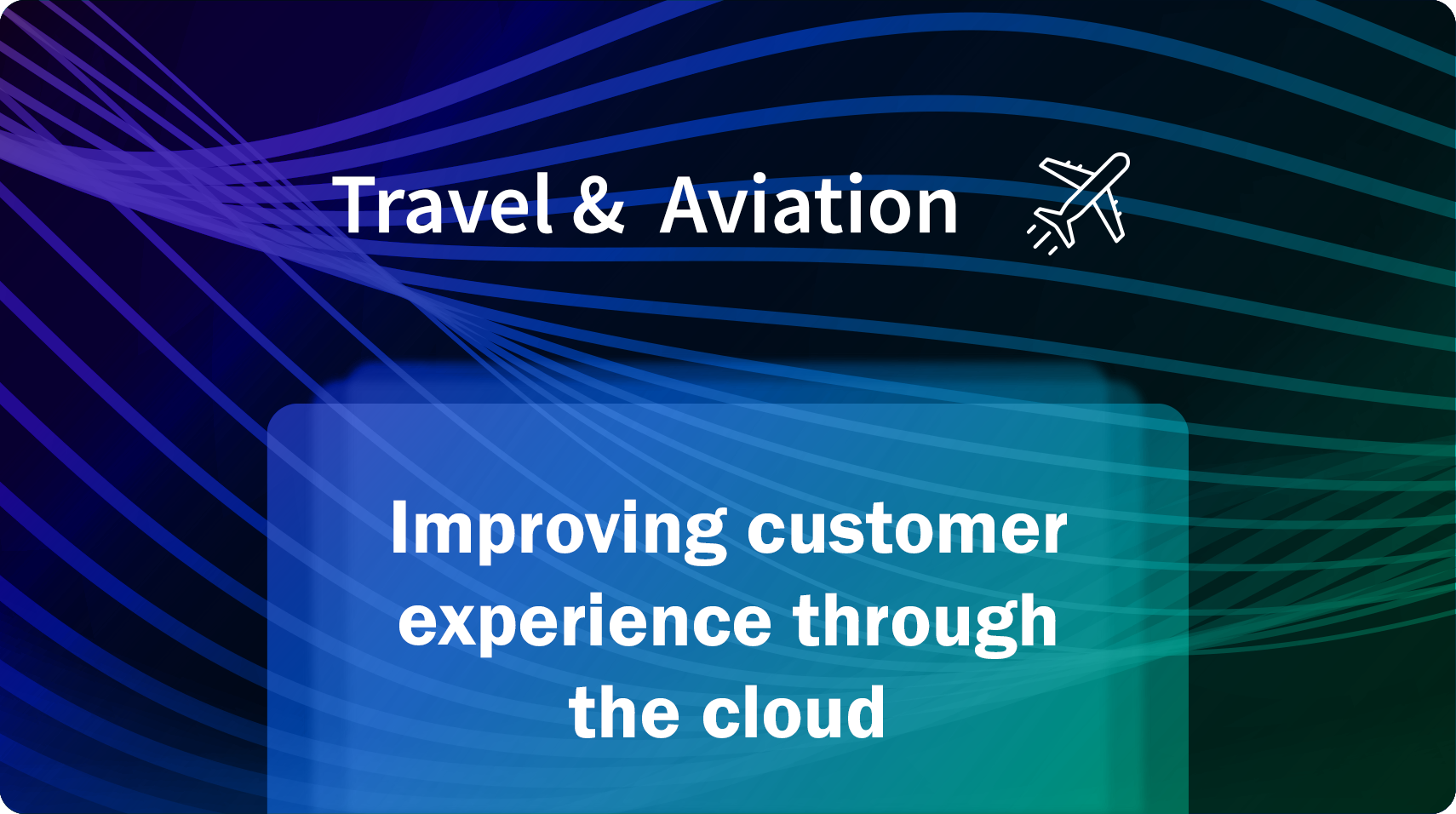 Travel & Aviation

Improving customer experience through the cloud